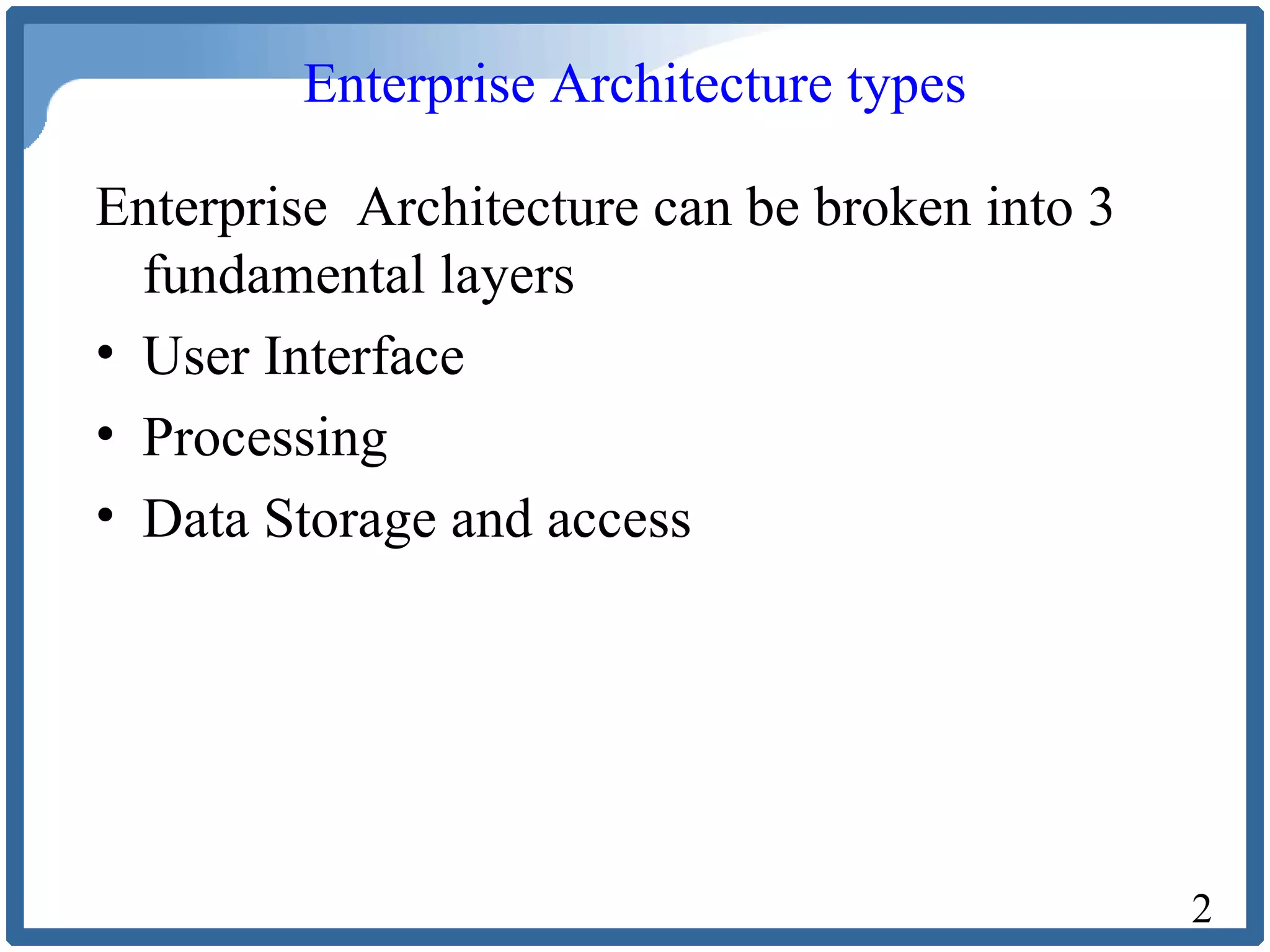 Enterprise Architecture types

Enterprise  Architecture can be broken into 3 fundamental layers

• User Interface
• Processing
• Data Storage and access

2